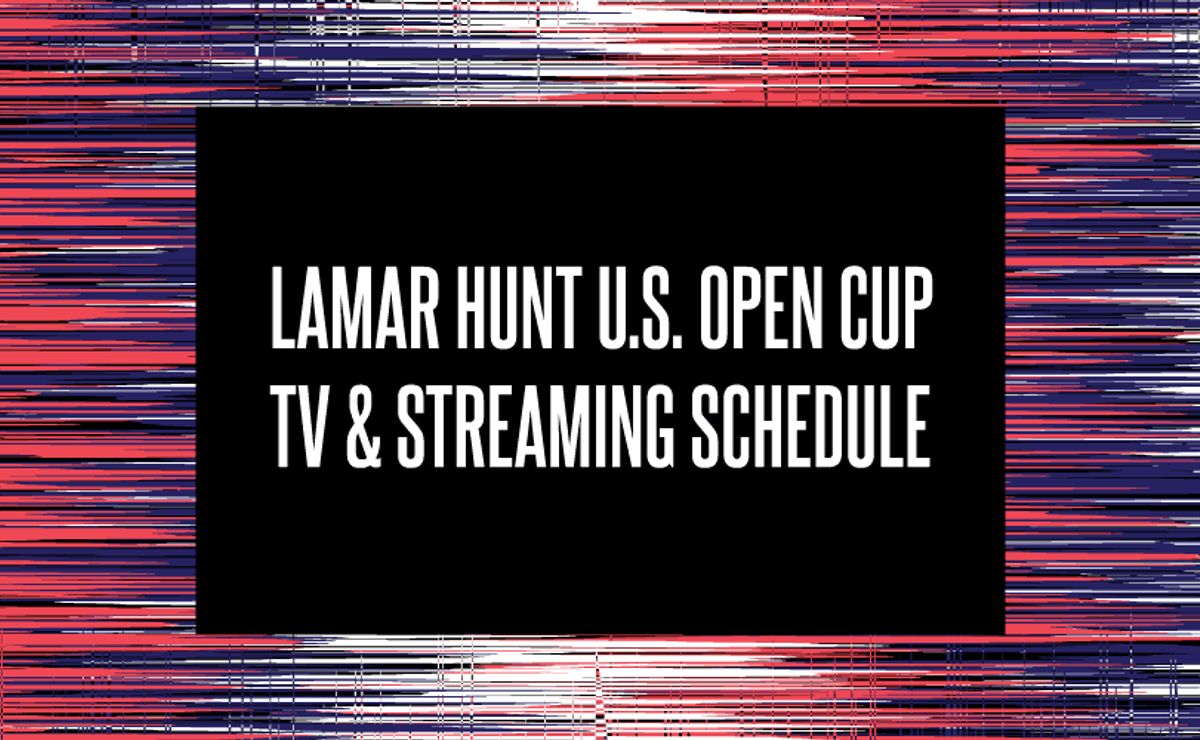 LAMAR HUNT U.S. OPEN CUP
TV & STREAMING SCHEDULE